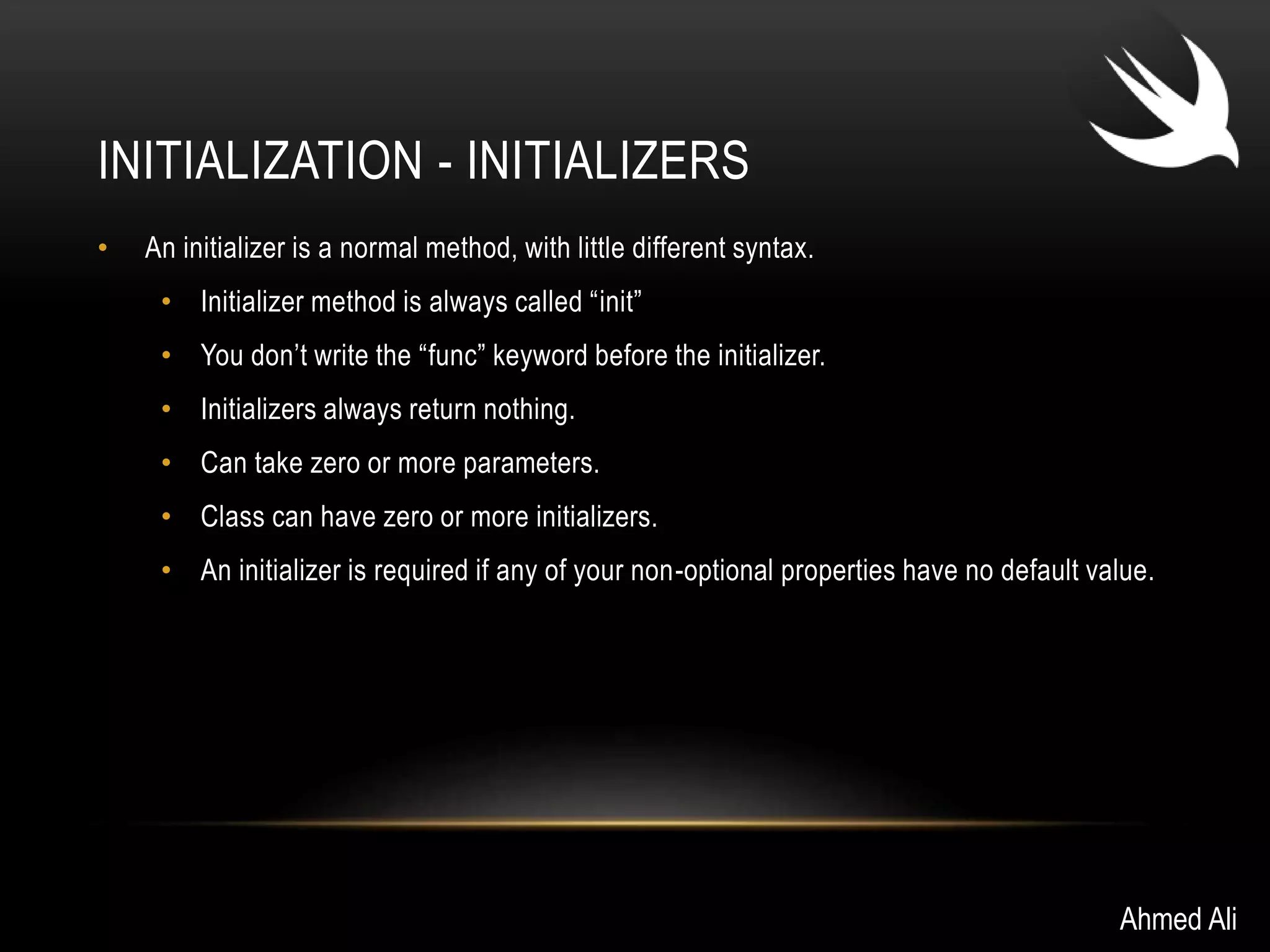 INITIALIZATION - INITIALIZERS

• An initializer is a normal method, with little different syntax.
  • Initializer method is always called “init”
  • You don’t write the “func” keyword before the initializer.
  • Initializers always return nothing.
  • Can take zero or more parameters.
  • Class can have zero or more initializers.
  • An initializer is required if any of your non-optional properties have no default value.

Ahmed Ali